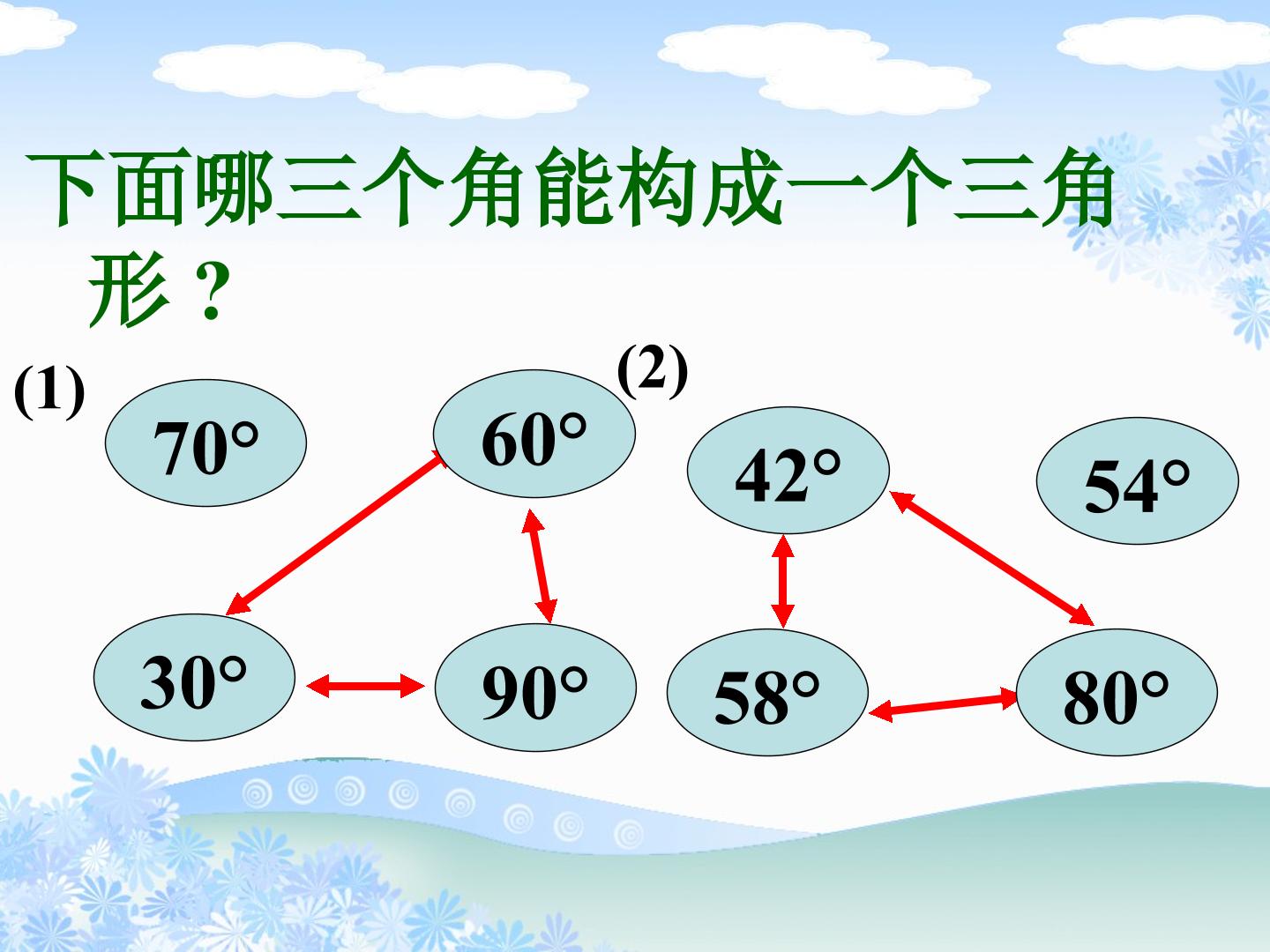 下面哪三个角能构成一个三角形？

(1)

70°

60°

30°

90°

(2)

42°

54°

58°

80°